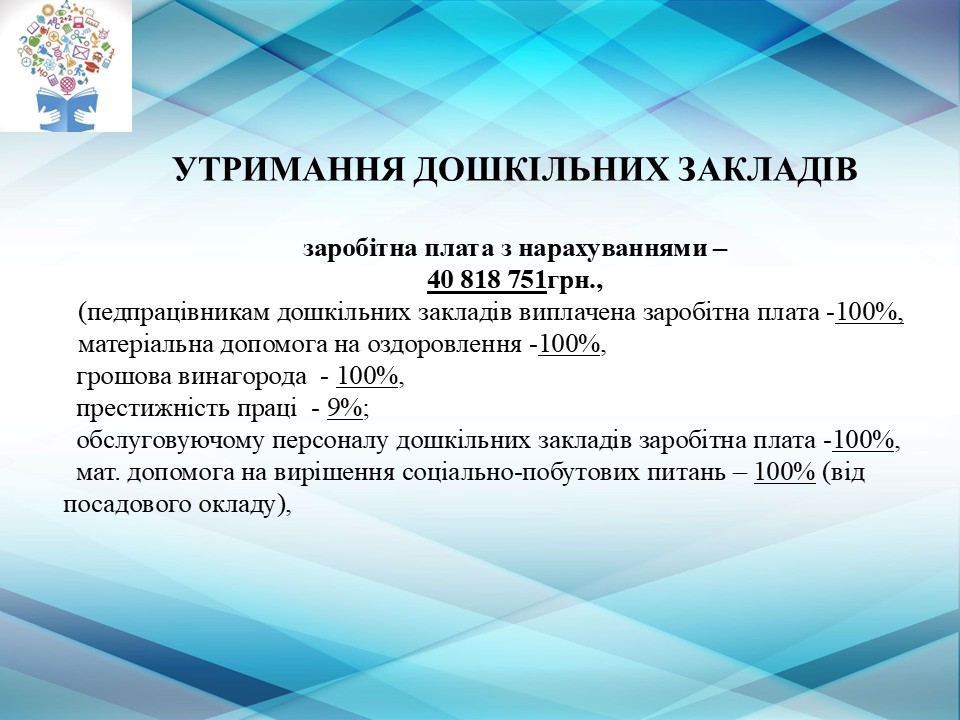 УТРИМАННЯ ДОШКІЛЬНИХ ЗАКЛАДІВ

заробітна плата з нарахуваннями –
40 818 751грн.,

(педпрацівникам дошкільних закладів виплачена заробітна плата -100%,
матеріальна допомога на оздоровлення -100%,
грошова винагорода - 100%,
престижність праці - 9%;
обслуговуючому персоналу дошкільних закладів заробітна плата -100%,
мат. допомога на вирішення соціально-побутових питань – 100% (від посадового окладу),